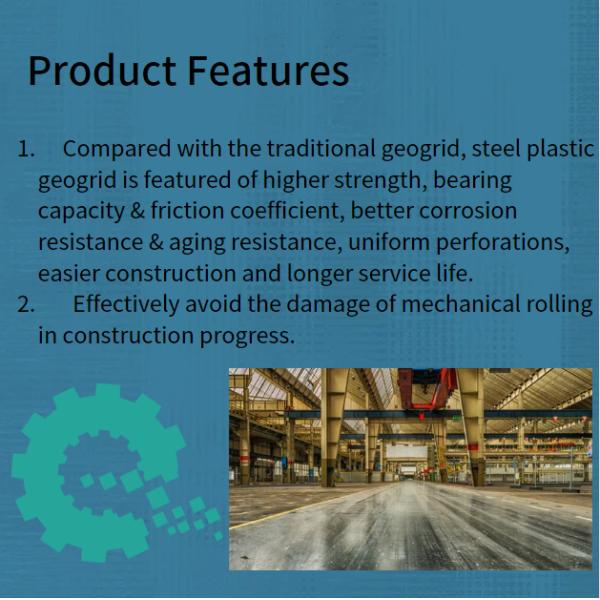 Product Features

1. Compared with the traditional geogrid, steel plastic geogrid is featured of higher strength, bearing capacity & friction coefficient, better corrosion resistance & aging resistance, uniform perforations, easier construction and longer service life.
2. Effectively avoid the damage of mechanical rolling in construction progress.